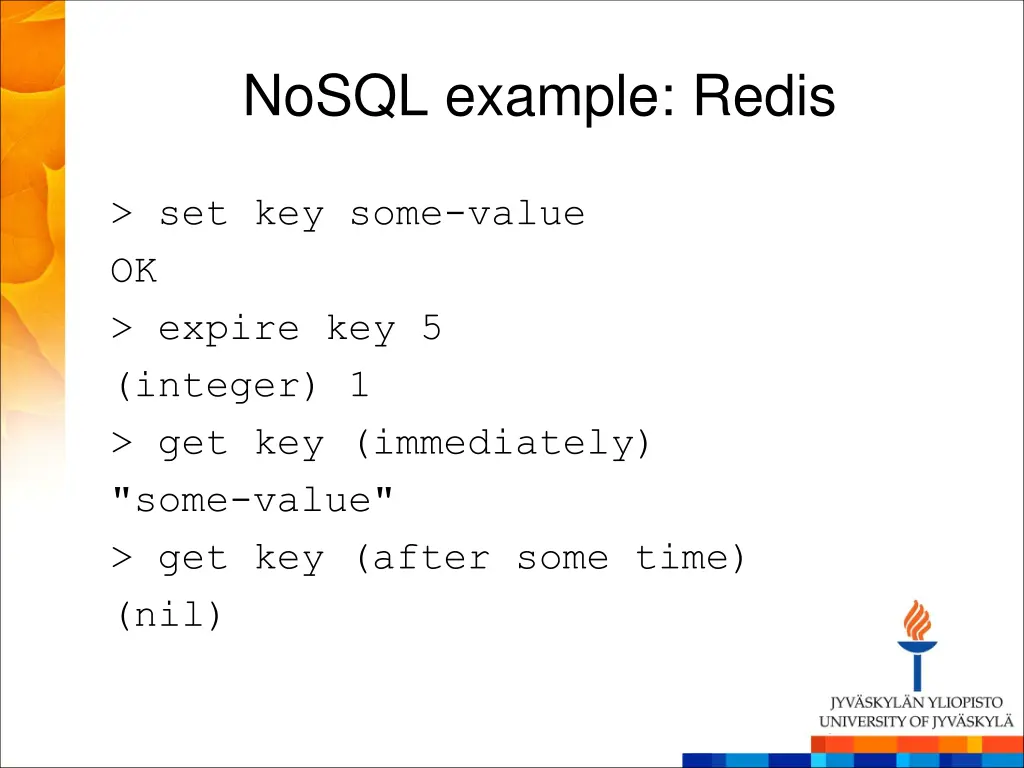 NoSQL example: Redis

> set key some-value
OK
> expire key 5
(integer) 1
> get key (immediately)
"some-value"
> get key (after some time)
(nil)

JYVÄSKYLÄN YLIOPISTO
UNIVERSITY OF JYVÄSKYLÄ